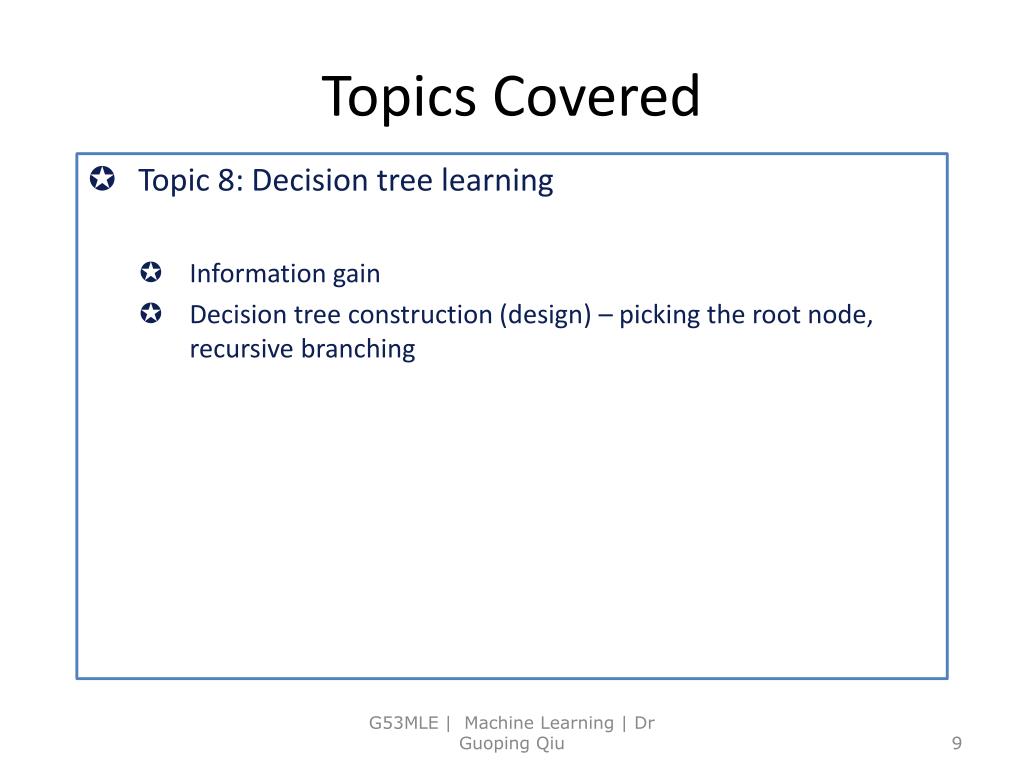 Topics Covered

✪ Topic 8: Decision tree learning

✪ Information gain
✪ Decision tree construction (design) – picking the root node, recursive branching

G53MLE | Machine Learning | Dr Guoping Qiu

9